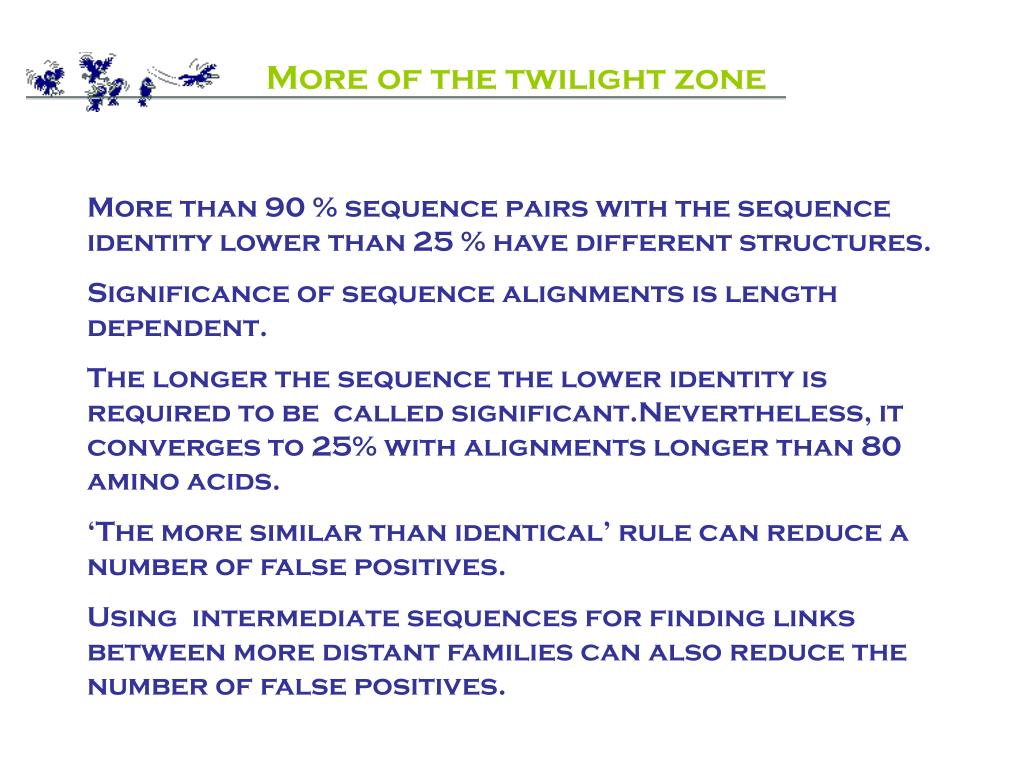 More of the twilight zone

More than 90 % sequence pairs with the sequence identity lower than 25 % have different structures.

Significance of sequence alignments is length dependent.

The longer the sequence the lower identity is required to be  called significant.Nevertheless, it converges to 25% with alignments longer than 80 amino acids.

‘The more similar than identical’ rule can reduce a number of false positives.

Using  intermediate sequences for finding links between more distant families can also reduce the number of false positives.